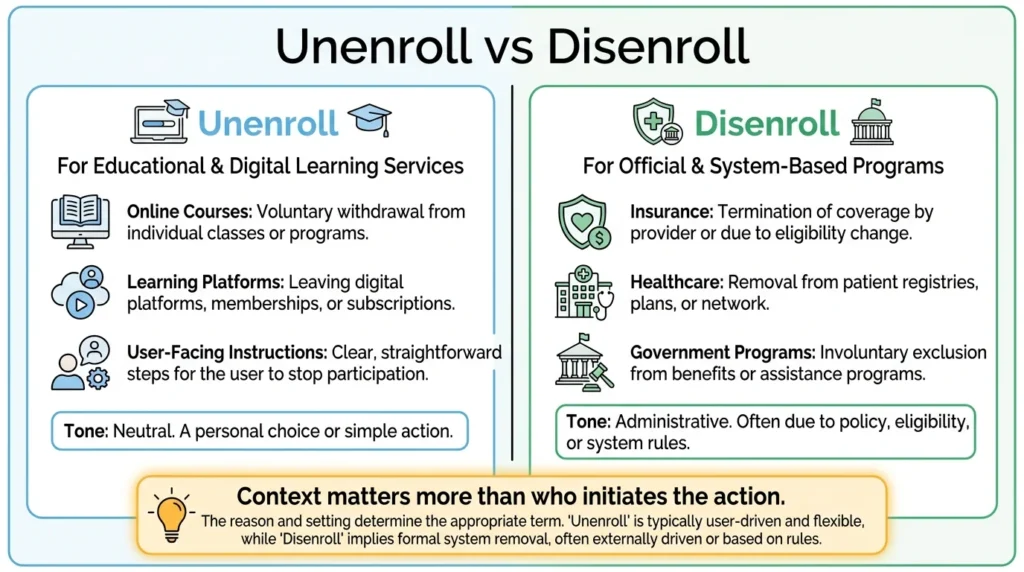 Unenroll vs Disenroll

Unenroll

For Educational & Digital Learning Services

Online Courses: Voluntary withdrawal from individual classes or programs.

Learning Platforms: Leaving digital platforms, memberships, or subscriptions.

User-Facing Instructions: Clear, straightforward steps for the user to stop participation.

Tone: Neutral. A personal choice or simple action.

Disenroll

For Official & System-Based Programs

Insurance: Termination of coverage by provider or due to eligibility change.

Healthcare: Removal from patient registries, plans, or network.

Government Programs: Involuntary exclusion from benefits or assistance programs.

Tone: Administrative. Often due to policy, eligibility, or system rules.

Context matters more than who initiates the action.

The reason and setting determine the appropriate term. 'Unenroll' is typically user-driven and flexible, while 'Disenroll' implies formal system removal, often externally driven or based on rules.